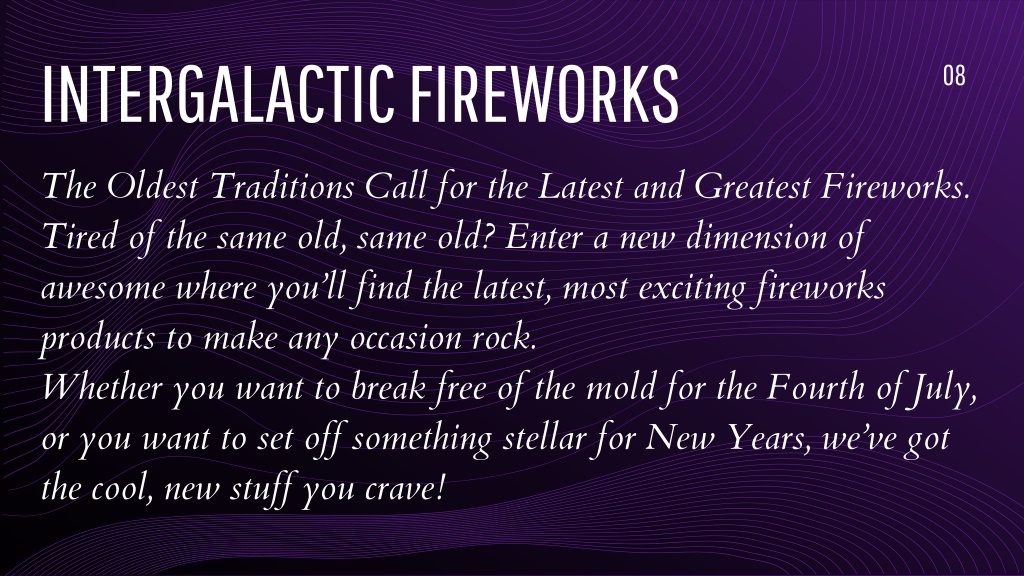 INTERGALACTIC FIREWORKS

08

The Oldest Traditions Call for the Latest and Greatest Fireworks. Tired of the same old, same old? Enter a new dimension of awesome where you'll find the latest, most exciting fireworks products to make any occasion rock.
Whether you want to break free of the mold for the Fourth of July, or you want to set off something stellar for New Years, we've got the cool, new stuff you crave!